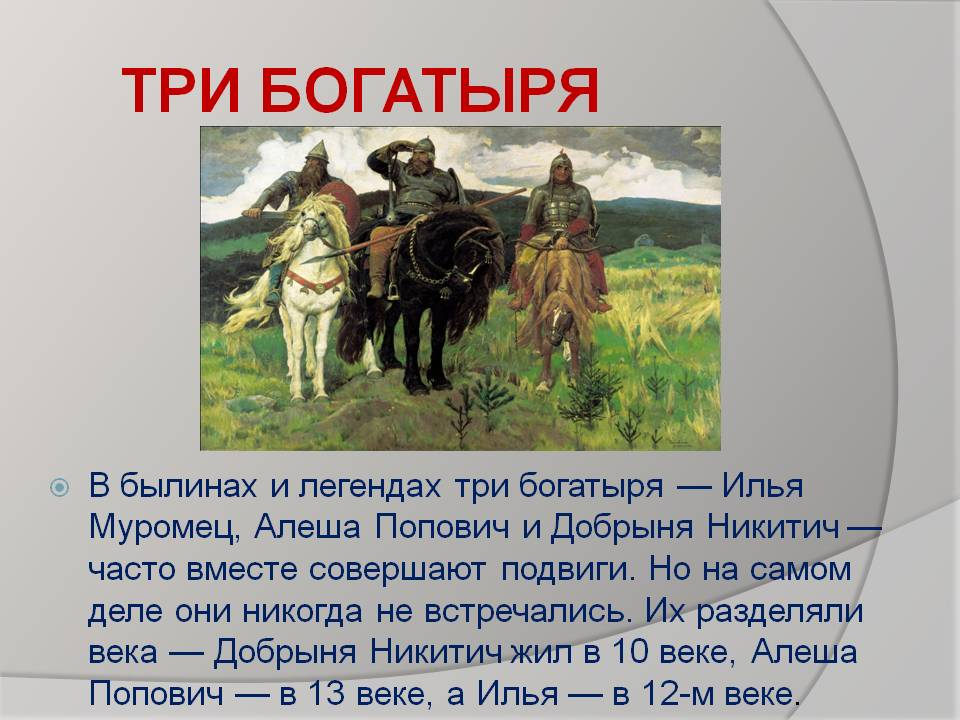 ТРИ БОГАТЫРЯ

В былинах и легендах три богатыря — Илья Муромец, Алеша Попович и Добрыня Никитич — часто вместе совершают подвиги. Но на самом деле они никогда не встречались. Их разделяли века — Добрыня Никитич жил в 10 веке, Алеша Попович — в 13 веке, а Илья — в 12-м веке.